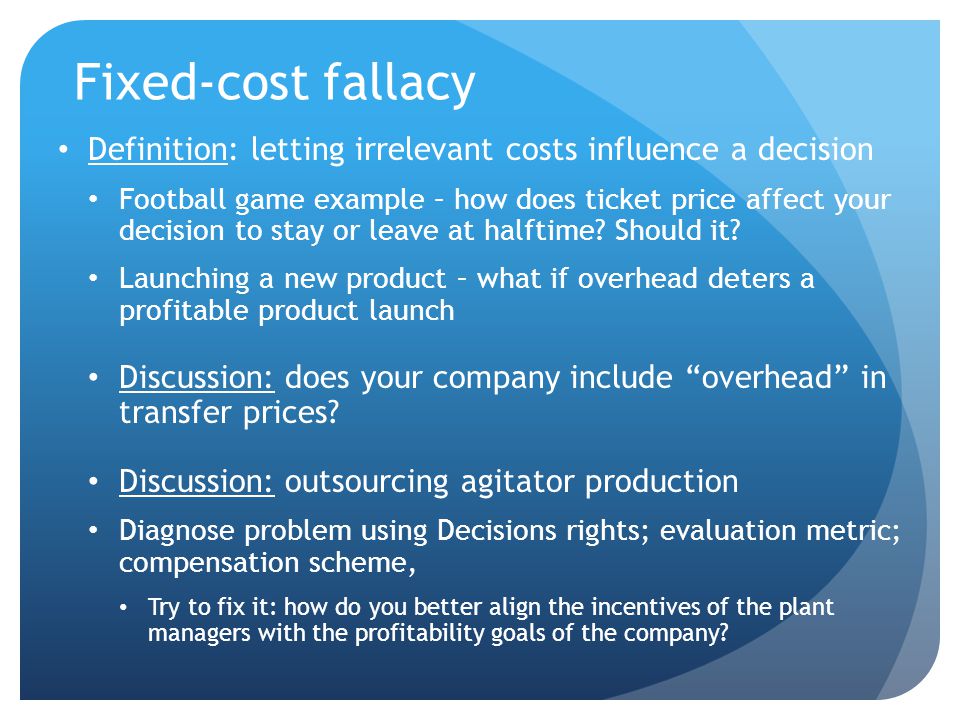 Fixed-cost fallacy

• Definition: letting irrelevant costs influence a decision

• Football game example – how does ticket price affect your decision to stay or leave at halftime? Should it?

• Launching a new product – what if overhead deters a profitable product launch

• Discussion: does your company include “overhead” in transfer prices?

• Discussion: outsourcing agitator production

• Diagnose problem using Decisions rights; evaluation metric; compensation scheme,

• Try to fix it: how do you better align the incentives of the plant managers with the profitability goals of the company?